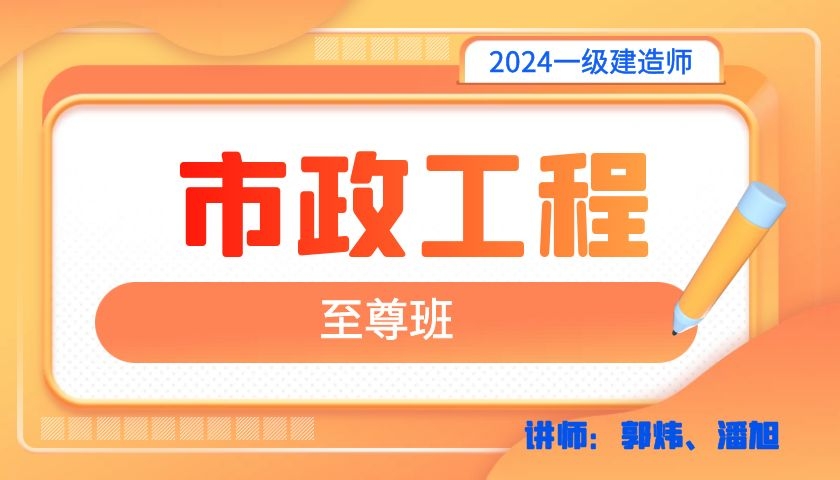 2024一级建造师

市政工程

至尊班

讲师：郭炜、潘旭